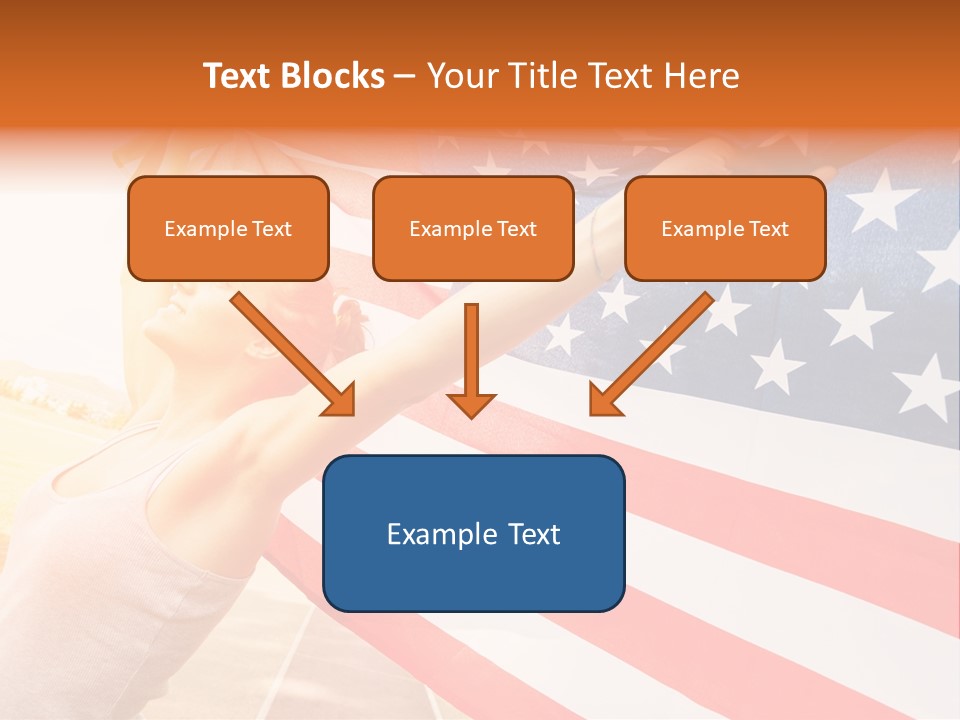 Text Blocks – Your Title Text Here

Example Text

Example Text

Example Text

Example Text